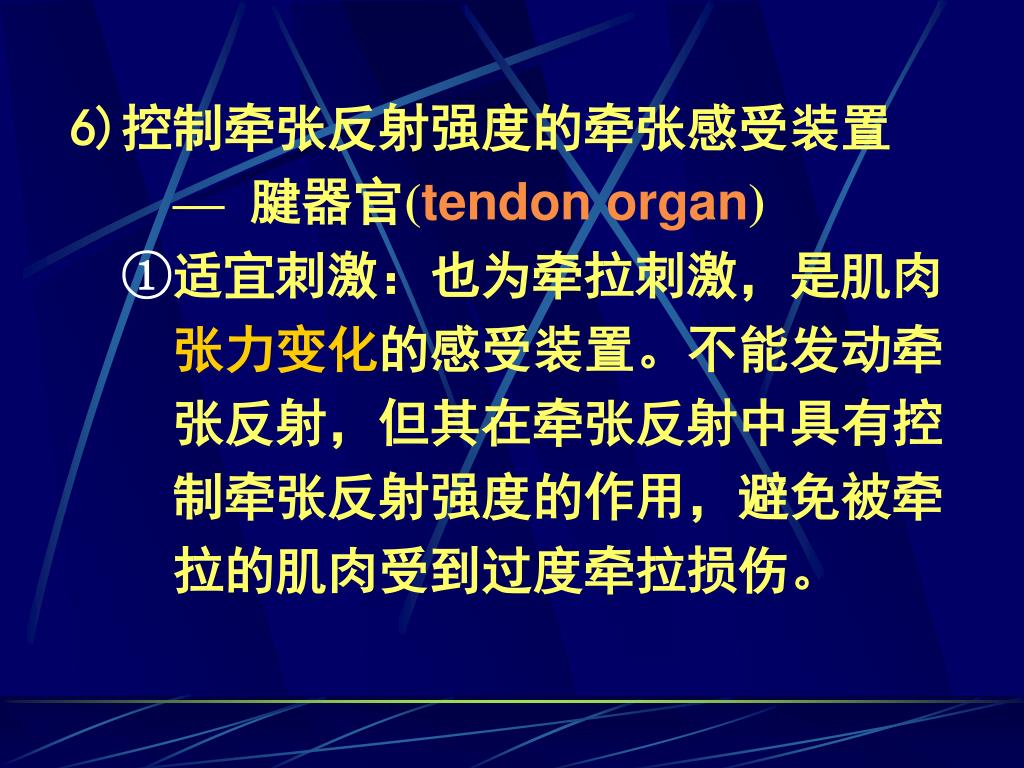 6) 控制牵张反射强度的牵张感受装置

— 腱器官(tendon organ)

①适宜刺激：也为牵拉刺激，是肌肉张力变化的感受装置。不能发动牵张反射，但其在牵张反射中具有控制牵张反射强度的作用，避免被牵拉的肌肉受到过度牵拉损伤。